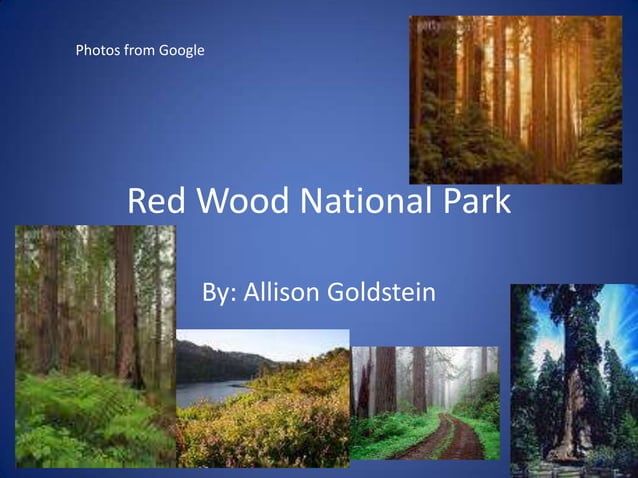 Photos from Google

Red Wood National Park

By: Allison Goldstein